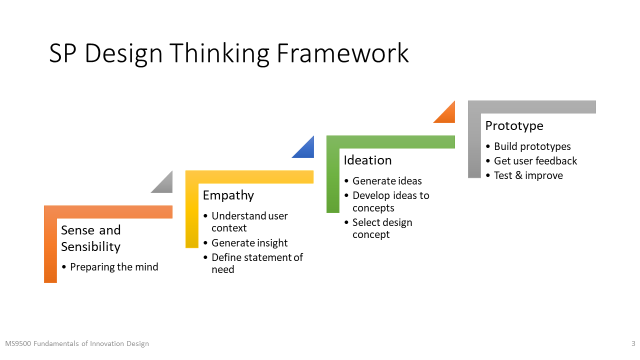 SP Design Thinking Framework

Sense and Sensibility
• Preparing the mind

Empathy
• Understand user context
• Generate insight
• Define statement of need

Ideation
• Generate ideas
• Develop ideas to concepts
• Select design concept

Prototype
• Build prototypes
• Get user feedback
• Test & improve

MS9500 Fundamentals of Innovation Design

3